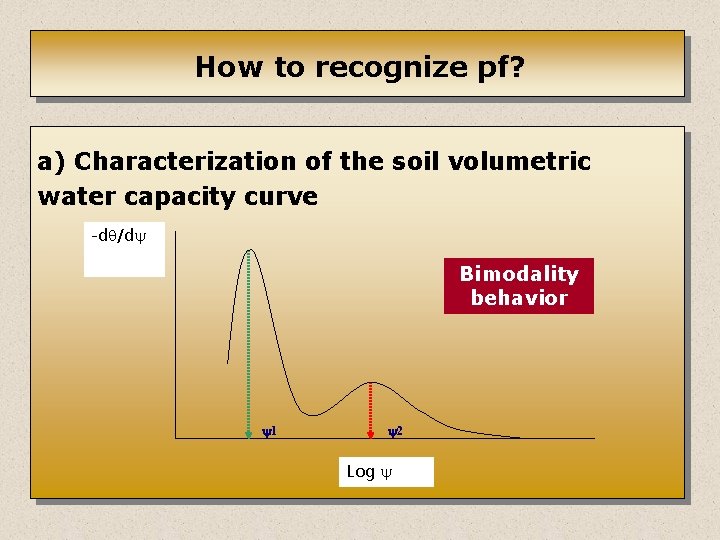 How to recognize pf?

a) Characterization of the soil volumetric water capacity curve

$-d\theta/d\psi$

Bimodality behavior

$\psi^1$

$\psi^2$

Log $\psi$